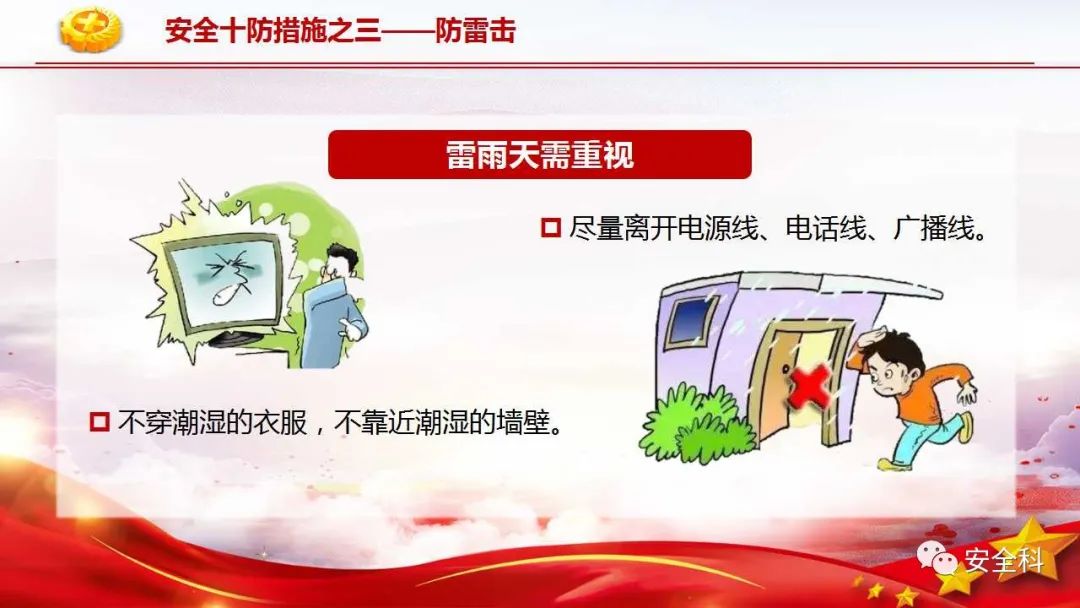 安全十防措施之三——防雷击

雷雨天需重视

尽量离开电源线、电话线、广播线。

不穿潮湿的衣服，不靠近潮湿的墙壁。

安全科